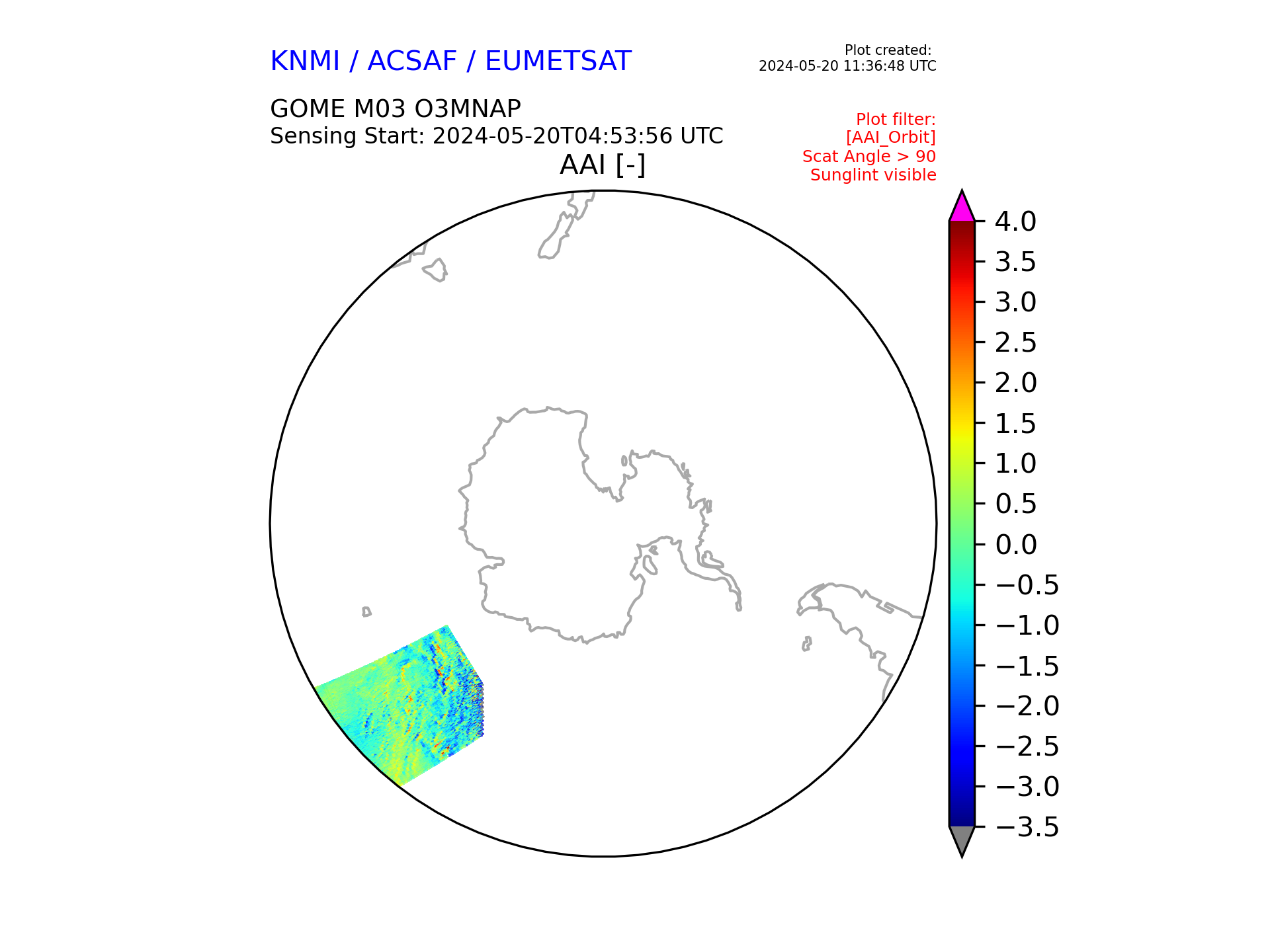 KNMI / ACSAF / EUMETSAT

Plot created:
2024-05-20 11:36:48 UTC

GOME M03 O3MNAP
Sensing Start: 2024-05-20T04:53:56 UTC

Plot filter:
[AAI_Orbit]
Scat Angle > 90
Sunglint visible

AAI [-]

4.0
3.5
3.0
2.5
2.0
1.5
1.0
0.5
0.0
−0.5
−1.0
−1.5
−2.0
−2.5
−3.0
−3.5